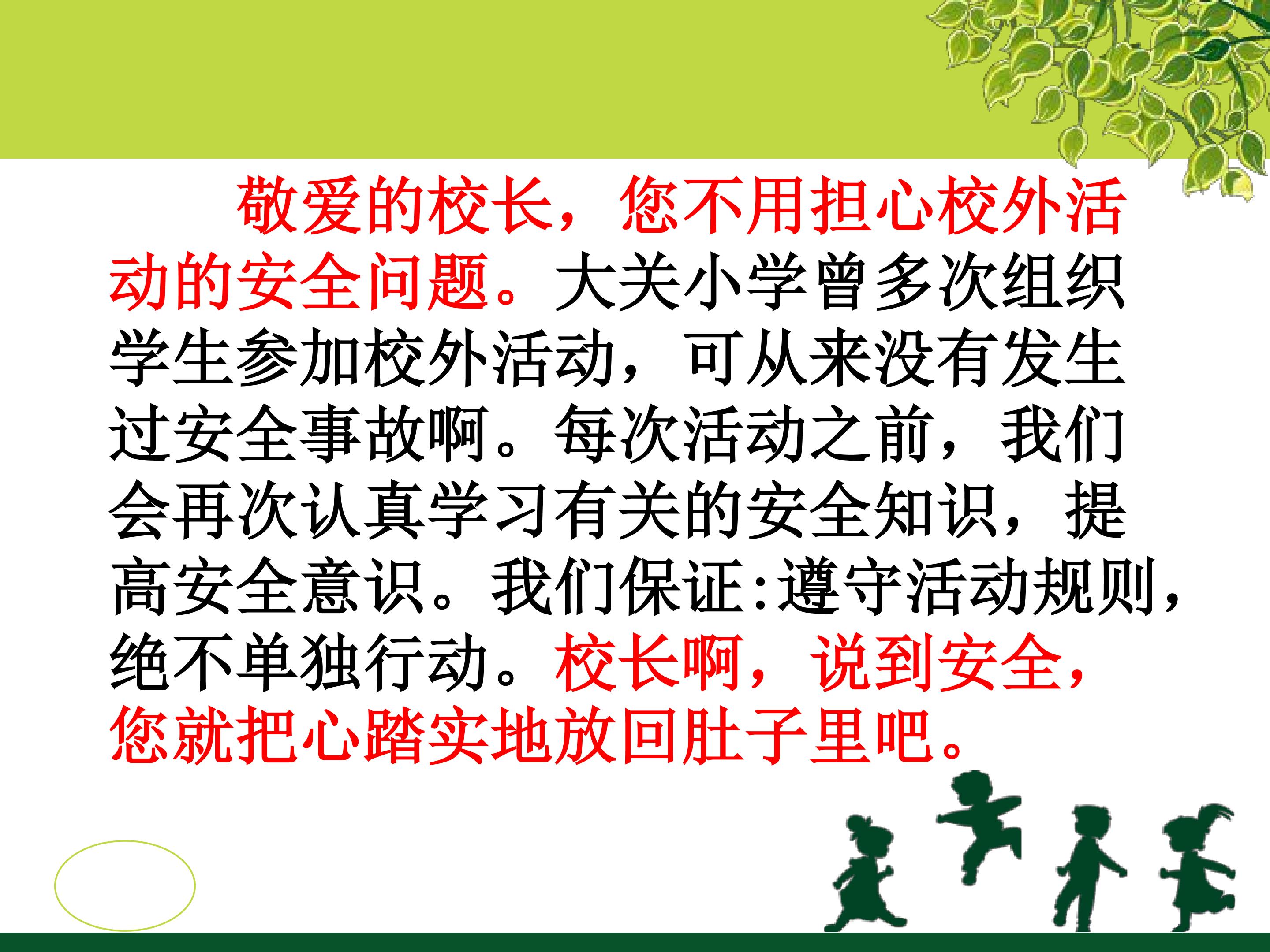 敬爱的校长，您不用担心校外活动的安全问题。大关小学曾多次组织学生参加校外活动，可从来没有发生过安全事故啊。每次活动之前，我们会再次认真学习有关的安全知识，提高安全意识。我们保证:遵守活动规则，绝不单独行动。校长啊，说到安全，您就把心踏实地放回肚子里吧。